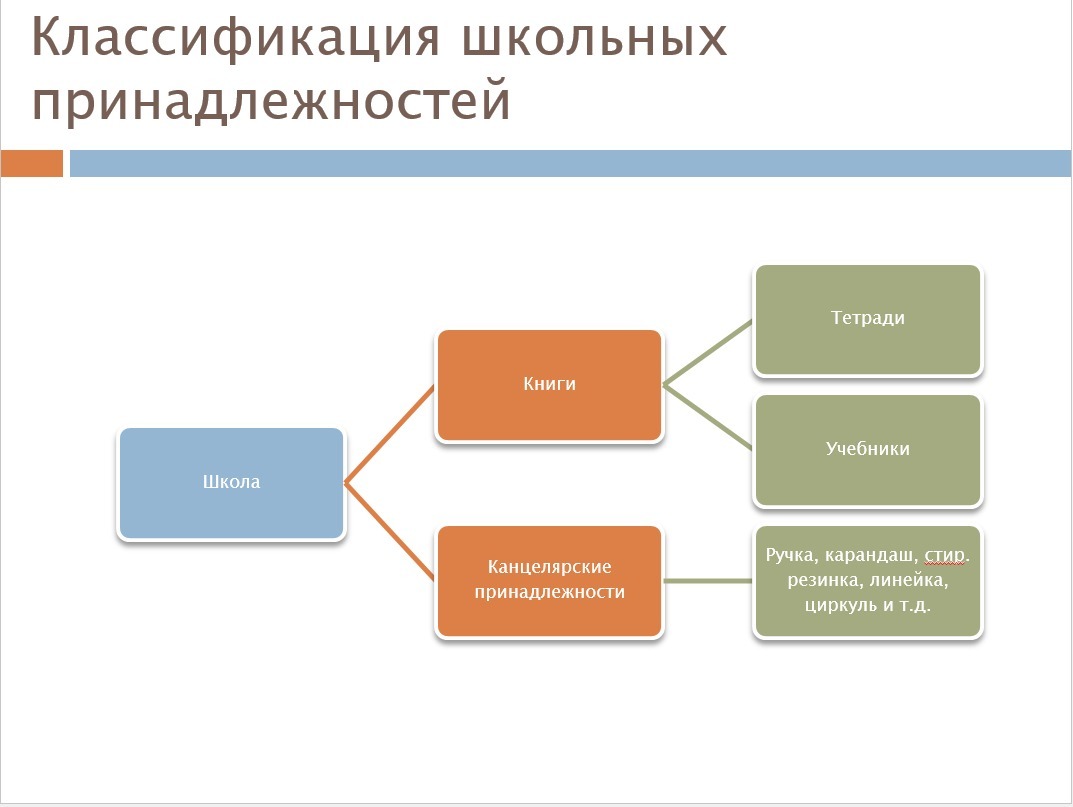 Классификация школьных принадлежностей

Школа

Книги

Канцелярские принадлежности

Тетради

Учебники

Ручка, карандаш, стир. резинка, линейка, циркуль и т.д.